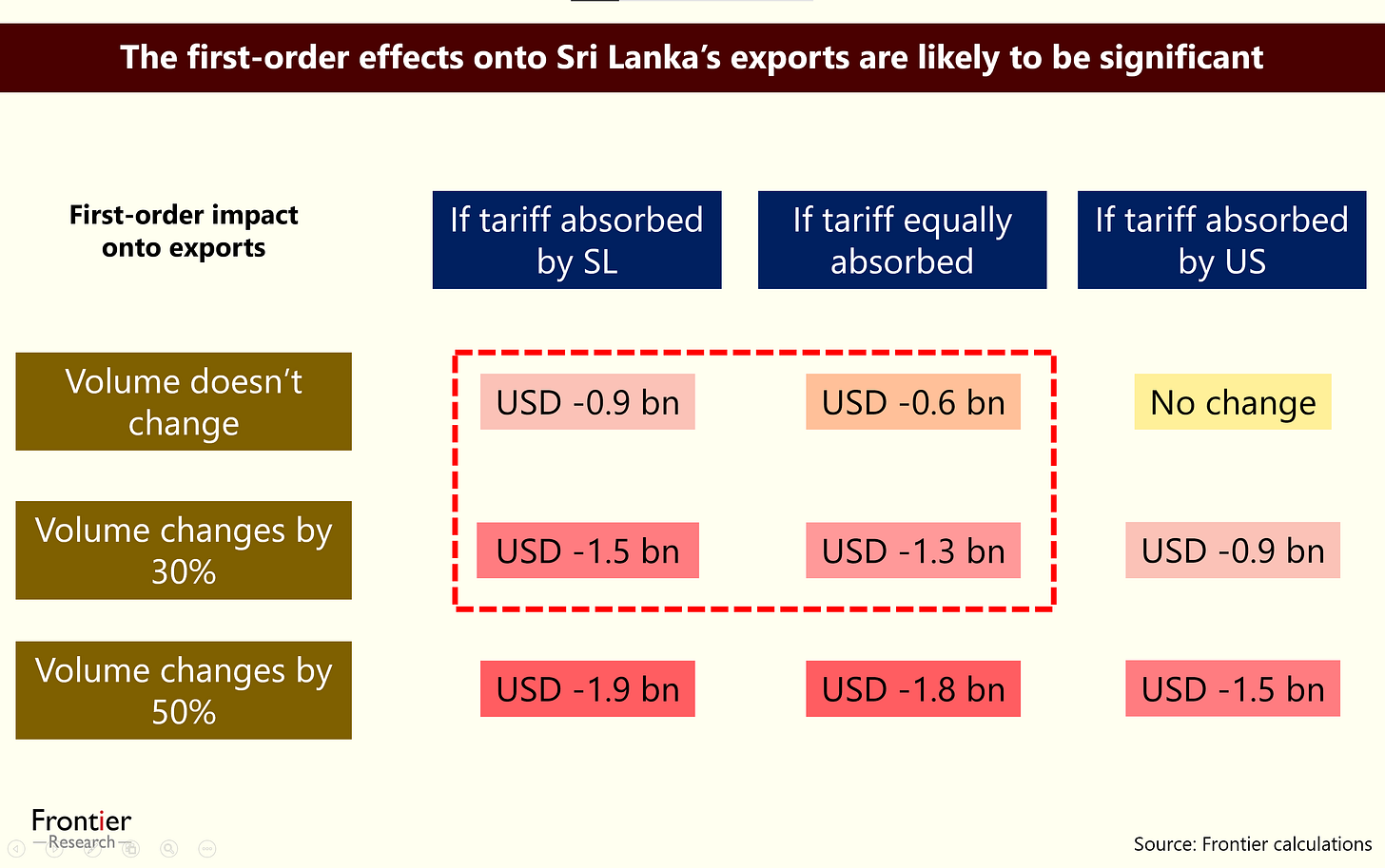 The first-order effects onto Sri Lanka's exports are likely to be significant

| First-order impact onto exports | If tariff absorbed by SL | If tariff equally absorbed | If tariff absorbed by US |
|---|---|---|---|
| Volume doesn't change | USD -0.9 bn | USD -0.6 bn | No change |
| Volume changes by 30% | USD -1.5 bn | USD -1.3 bn | USD -0.9 bn |
| Volume changes by 50% | USD -1.9 bn | USD -1.8 bn | USD -1.5 bn |

Frontier Research

Source: Frontier calculations